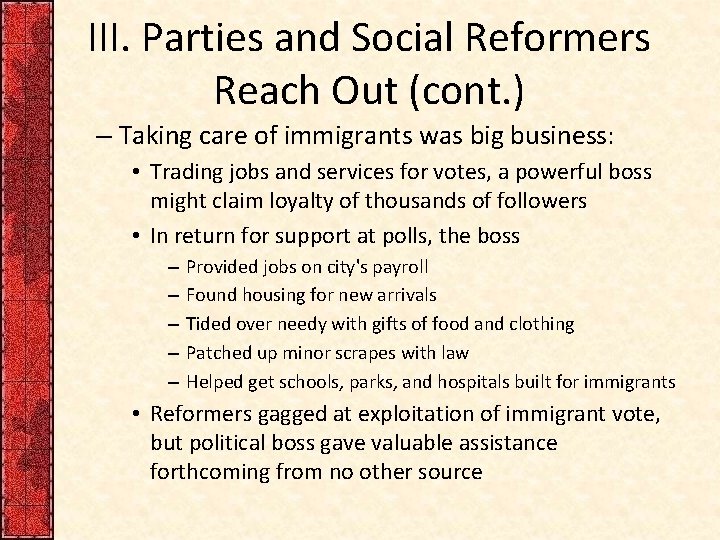 III. Parties and Social Reformers Reach Out (cont.)

– Taking care of immigrants was big business:

• Trading jobs and services for votes, a powerful boss might claim loyalty of thousands of followers

• In return for support at polls, the boss

– Provided jobs on city's payroll

– Found housing for new arrivals

– Tided over needy with gifts of food and clothing

– Patched up minor scrapes with law

– Helped get schools, parks, and hospitals built for immigrants

• Reformers gagged at exploitation of immigrant vote, but political boss gave valuable assistance forthcoming from no other source